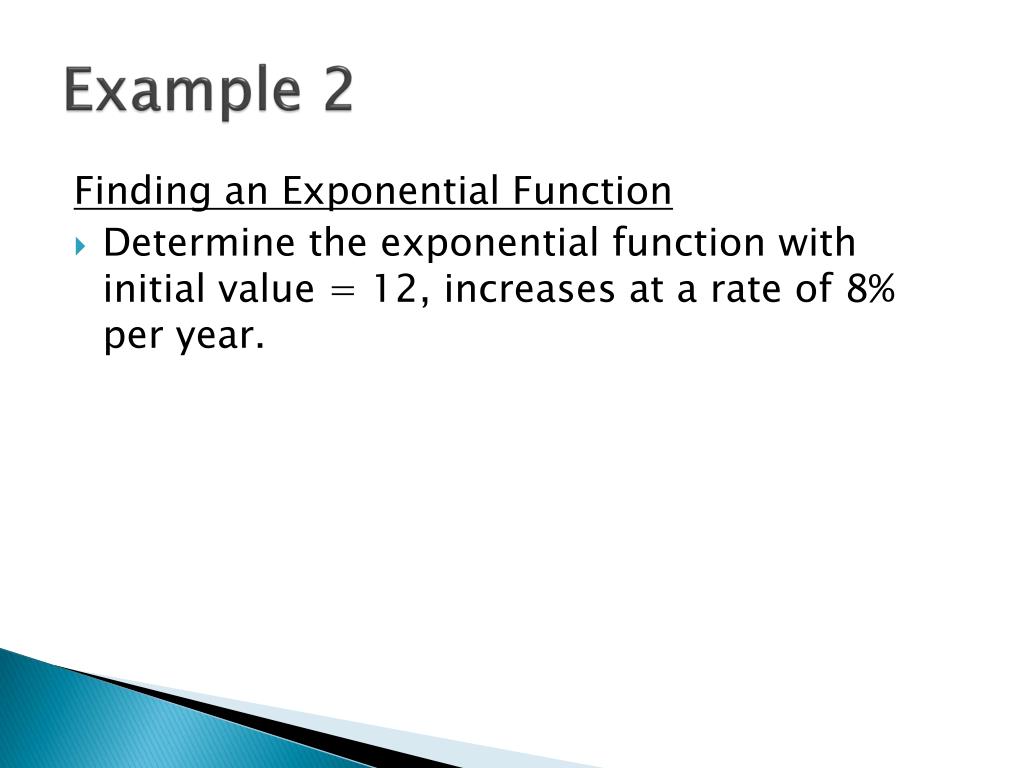 Example 2

Finding an Exponential Function

Determine the exponential function with initial value = 12, increases at a rate of 8% per year.